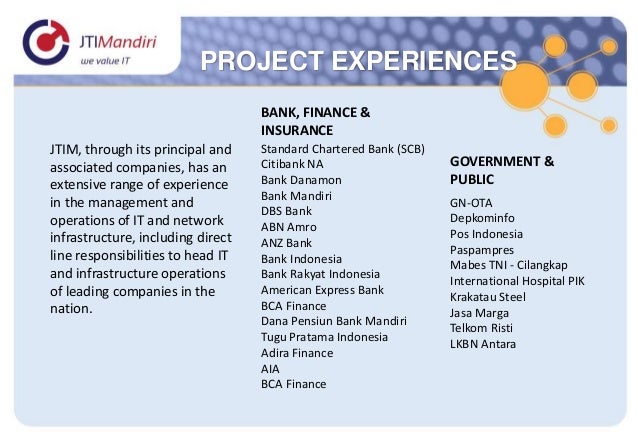 JTIMandiri
we value IT

PROJECT EXPERIENCES

JTIM, through its principal and associated companies, has an extensive range of experience in the management and operations of IT and network infrastructure, including direct line responsibilities to head IT and infrastructure operations of leading companies in the nation.

BANK, FINANCE & INSURANCE
Standard Chartered Bank (SCB)
Citibank NA
Bank Danamon
Bank Mandiri
DBS Bank
ABN Amro
ANZ Bank
Bank Indonesia
Bank Rakyat Indonesia
American Express Bank
BCA Finance
Dana Pensiun Bank Mandiri
Tugu Pratama Indonesia
Adira Finance
AIA
BCA Finance

GOVERNMENT & PUBLIC
GN-OTA
Depkominfo
Pos Indonesia
Paspampres
Mabes TNI - Cilangkap
International Hospital PIK
Krakatau Steel
Jasa Marga
Telkom Risti
LKBN Antara